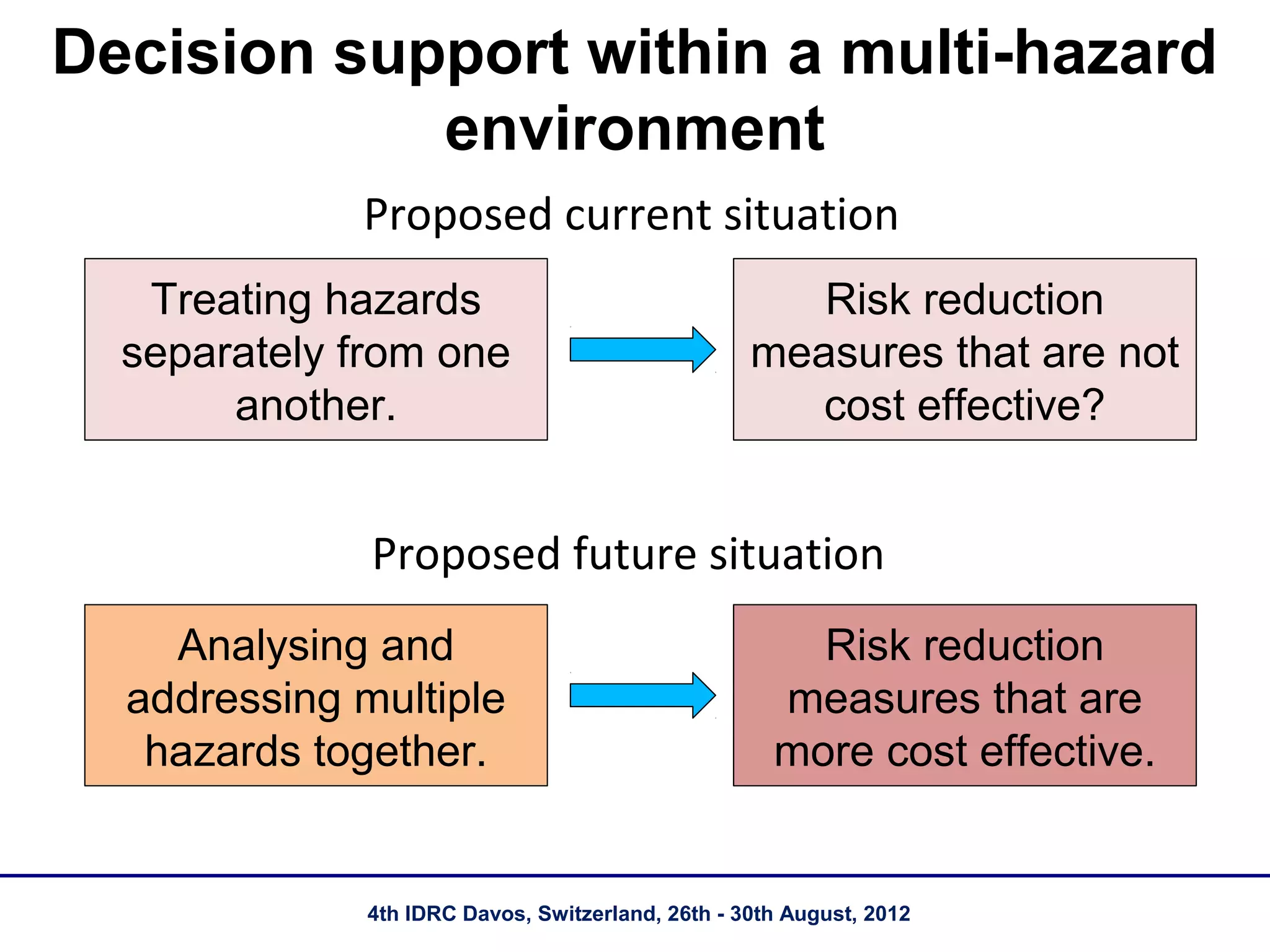 Decision support within a multi-hazard environment

Proposed current situation

Treating hazards separately from one another.

Risk reduction measures that are not cost effective?

Proposed future situation

Analysing and addressing multiple hazards together.

Risk reduction measures that are more cost effective.

4th IDRC Davos, Switzerland, 26th - 30th August, 2012